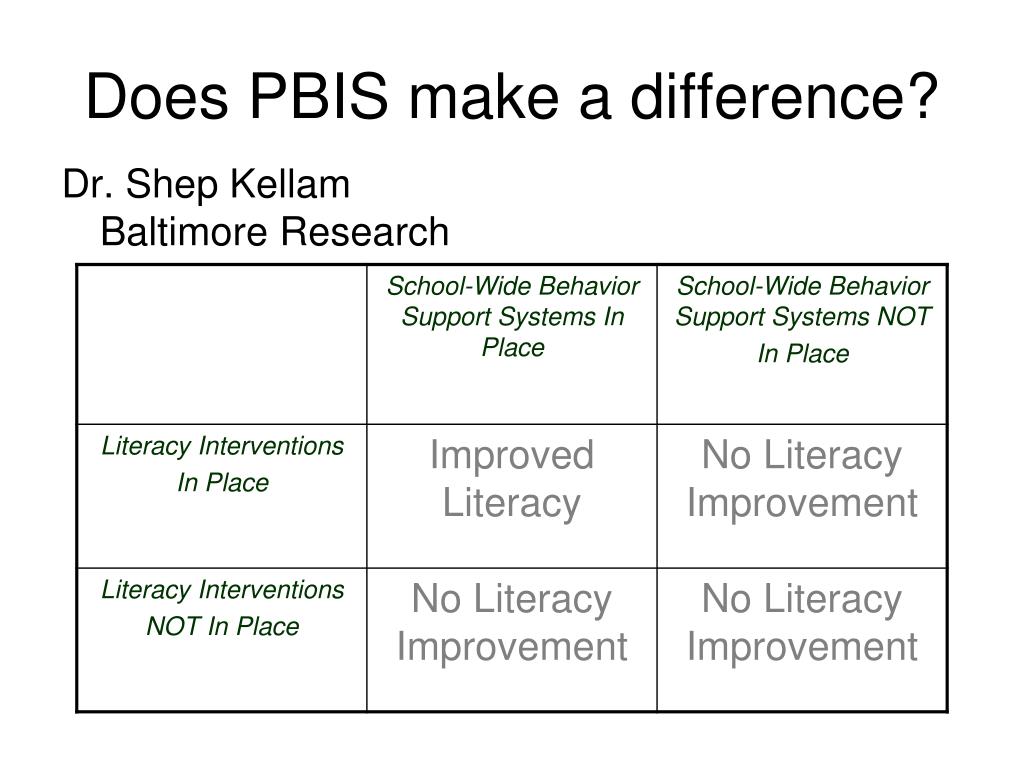 Does PBIS make a difference?

Dr. Shep Kellam
Baltimore Research

| | School-Wide Behavior Support Systems In Place | School-Wide Behavior Support Systems NOT In Place |
|---|---|---|
| Literacy Interventions In Place | Improved Literacy | No Literacy Improvement |
| Literacy Interventions NOT In Place | No Literacy Improvement | No Literacy Improvement |